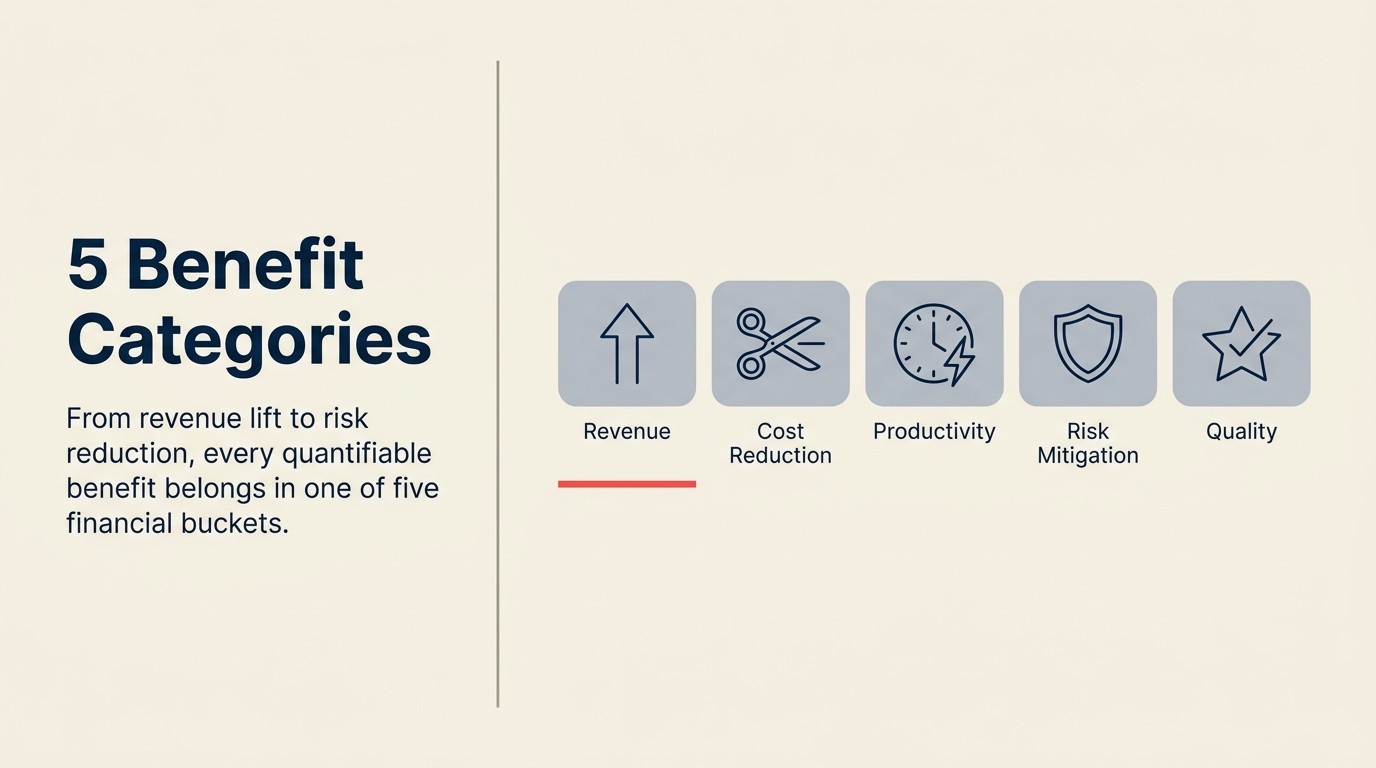 5 Benefit Categories

From revenue lift to risk reduction, every quantifiable benefit belongs in one of five financial buckets.

Revenue

Cost Reduction

Productivity

Risk Mitigation

Quality